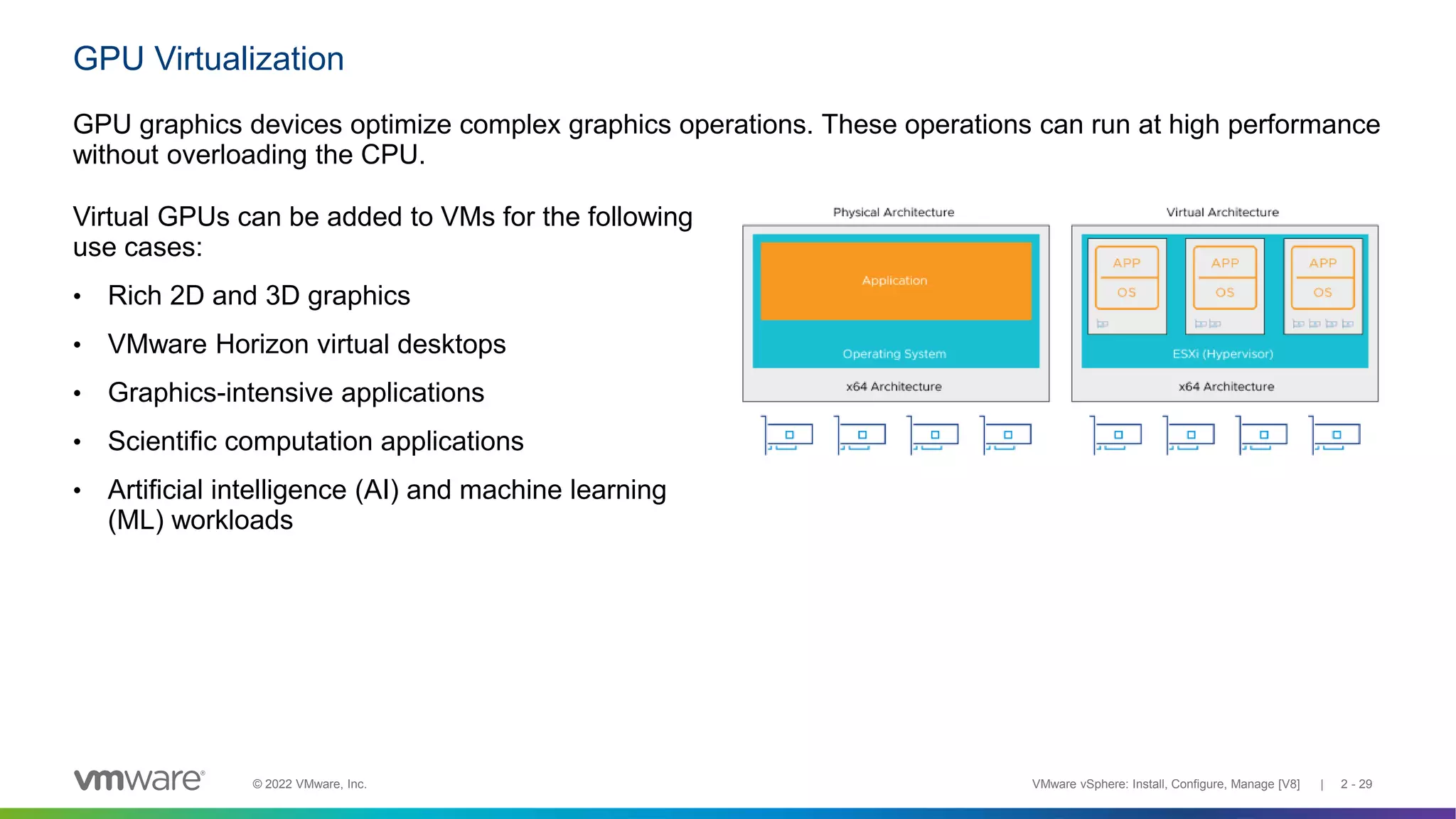 GPU Virtualization

GPU graphics devices optimize complex graphics operations. These operations can run at high performance without overloading the CPU.

Virtual GPUs can be added to VMs for the following use cases:

• Rich 2D and 3D graphics
• VMware Horizon virtual desktops
• Graphics-intensive applications
• Scientific computation applications
• Artificial intelligence (AI) and machine learning (ML) workloads

Physical Architecture

Application

Operating System

x64 Architecture

Virtual Architecture

APP
OS

APP
OS

APP
OS

ESXi (Hypervisor)

x64 Architecture

vmware®

© 2022 VMware, Inc.

VMware vSphere: Install, Configure, Manage [V8] | 2 - 29